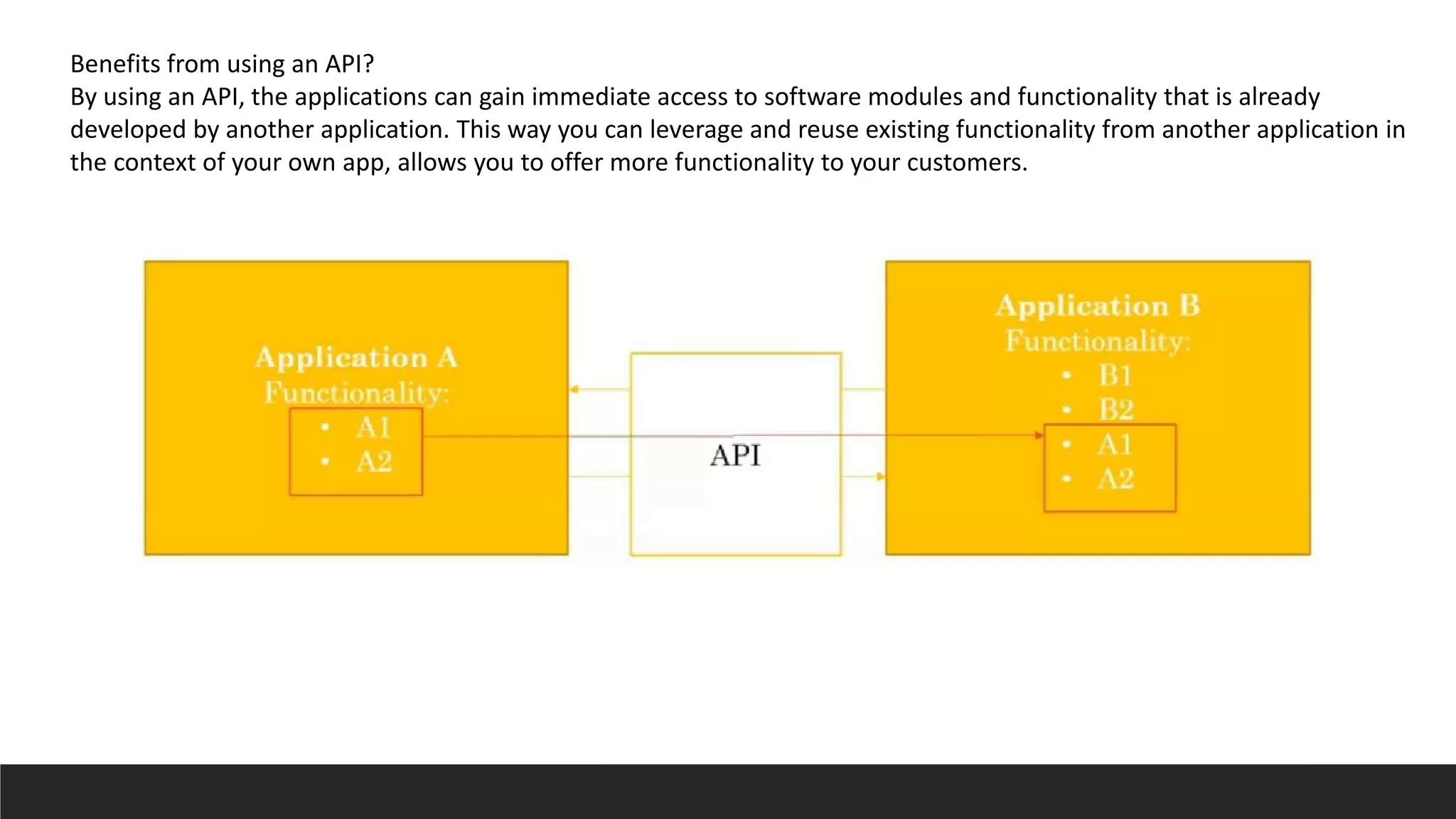 Benefits from using an API?
By using an API, the applications can gain immediate access to software modules and functionality that is already developed by another application. This way you can leverage and reuse existing functionality from another application in the context of your own app, allows you to offer more functionality to your customers.

Application A
Functionality:
• A1
• A2

API

Application B
Functionality:
• B1
• B2
• A1
• A2